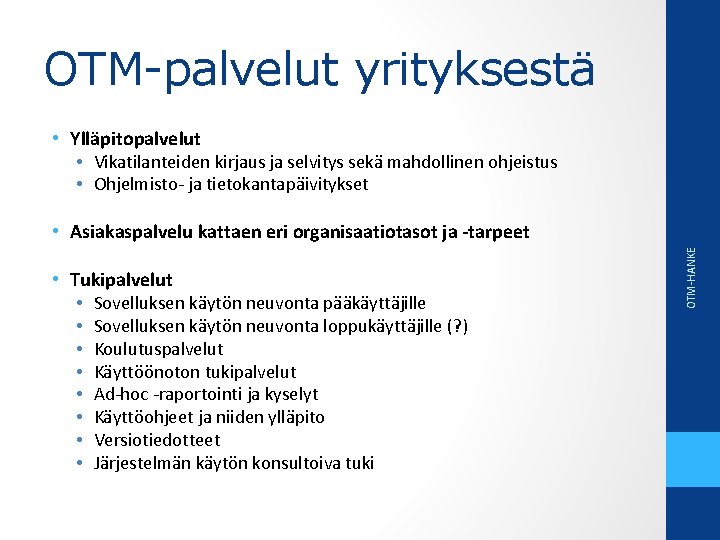 OTM-palvelut yrityksestä

• Ylläpitopalvelut
  • Vikatilanteiden kirjaus ja selvitys sekä mahdollinen ohjeistus
  • Ohjelmisto- ja tietokantapäivitykset

• Asiakaspalvelu kattaen eri organisaatiotasot ja -tarpeet

• Tukipalvelut
  • Sovelluksen käytön neuvonta pääkäyttäjille
  • Sovelluksen käytön neuvonta loppukäyttäjille (?)
  • Koulutuspalvelut
  • Käyttöönoton tukipalvelut
  • Ad-hoc -raportointi ja kyselyt
  • Käyttöohjeet ja niiden ylläpito
  • Versiotiedotteet
  • Järjestelmän käytön konsultoiva tuki

OTM-HANKE